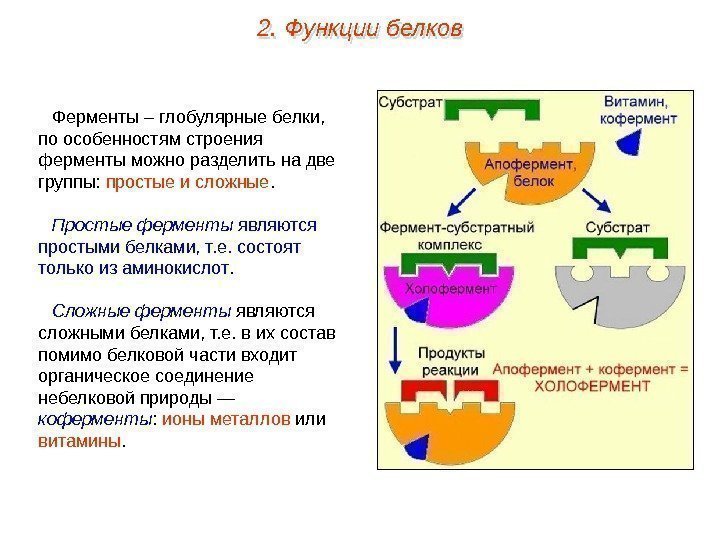 2. Функции белков

Ферменты – глобулярные белки, по особенностям строения ферменты можно разделить на две группы: простые и сложные.

Простые ферменты являются простыми белками, т.е. состоят только из аминокислот.

Сложные ферменты являются сложными белками, т.е. в их состав помимо белковой части входит органическое соединение небелковой природы — коферменты: ионы металлов или витамины.

Субстрат

Витамин, кофермент

Апофермент, белок

Фермент-субстратный комплекс

Субстрат

Холофермент

Продукты реакции

Апофермент + кофермент = ХОЛОФЕРМЕНТ